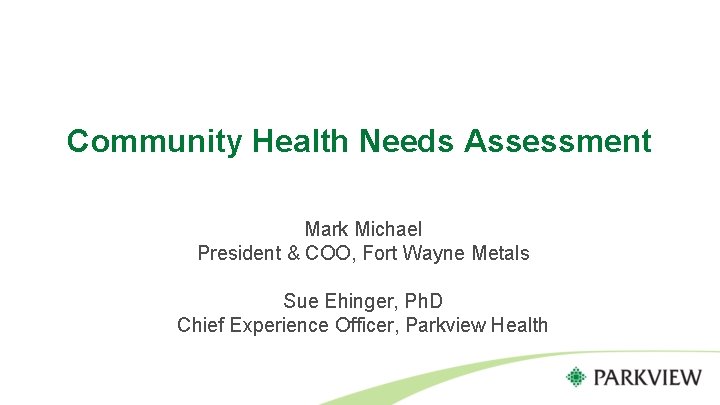 Community Health Needs Assessment

Mark Michael
President & COO, Fort Wayne Metals

Sue Ehinger, PhD
Chief Experience Officer, Parkview Health

PARKVIEW